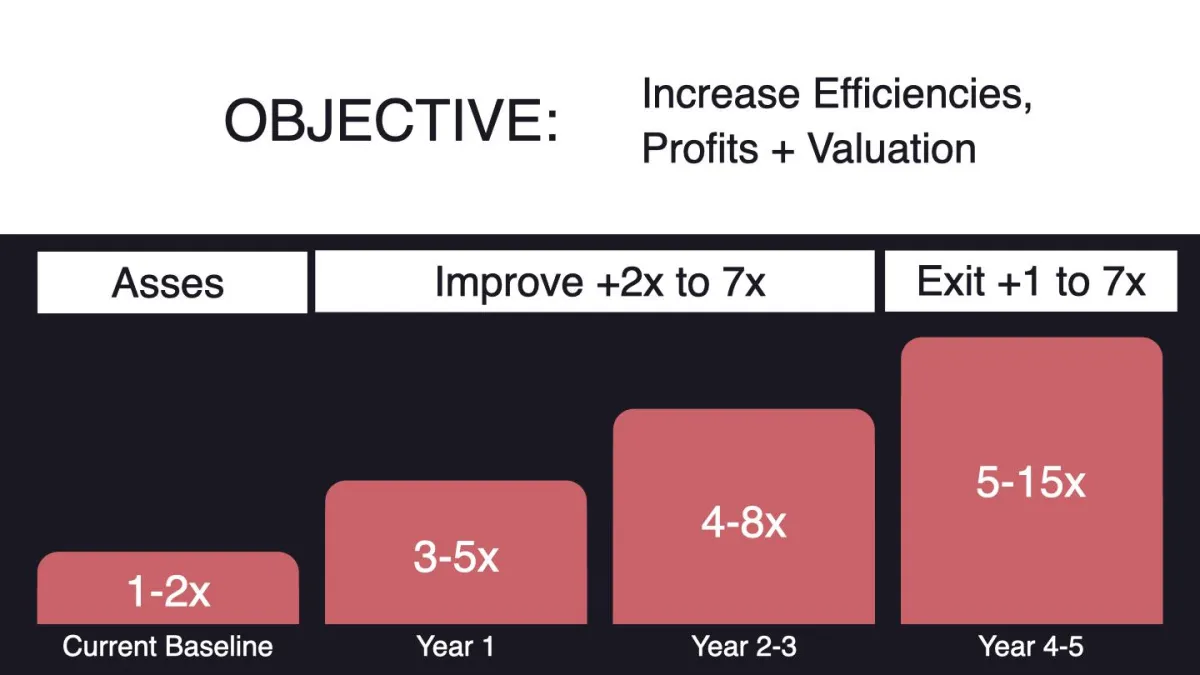 OBJECTIVE: Increase Efficiencies, Profits + Valuation

Asses

Improve +2x to 7x

Exit +1 to 7x

1-2x

3-5x

4-8x

5-15x

Current Baseline

Year 1

Year 2-3

Year 4-5